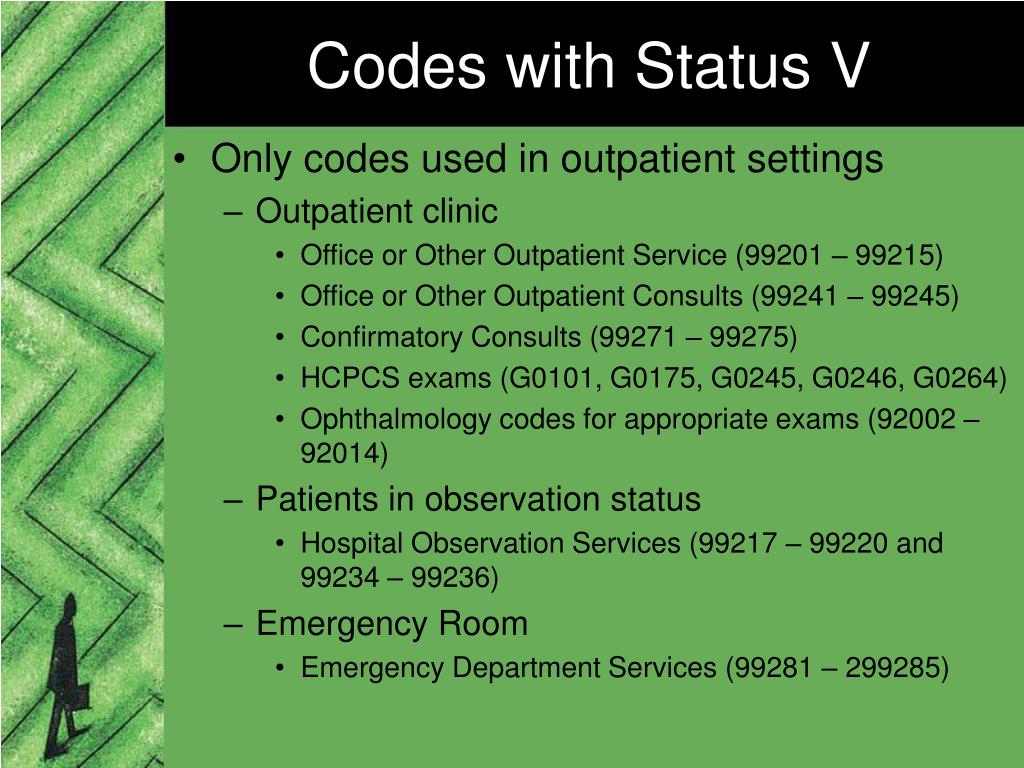 Codes with Status V

• Only codes used in outpatient settings
  – Outpatient clinic
    • Office or Other Outpatient Service (99201 – 99215)
    • Office or Other Outpatient Consults (99241 – 99245)
    • Confirmatory Consults (99271 – 99275)
    • HCPCS exams (G0101, G0175, G0245, G0246, G0264)
    • Ophthalmology codes for appropriate exams (92002 – 92014)
  – Patients in observation status
    • Hospital Observation Services (99217 – 99220 and 99234 – 99236)
  – Emergency Room
    • Emergency Department Services (99281 – 299285)